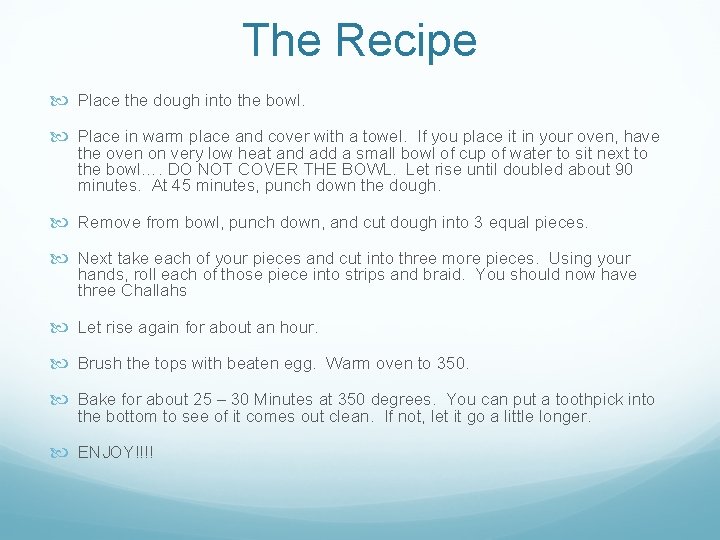 The Recipe

Place the dough into the bowl.

Place in warm place and cover with a towel. If you place it in your oven, have the oven on very low heat and add a small bowl of cup of water to sit next to the bowl…. DO NOT COVER THE BOWL. Let rise until doubled about 90 minutes. At 45 minutes, punch down the dough.

Remove from bowl, punch down, and cut dough into 3 equal pieces.

Next take each of your pieces and cut into three more pieces. Using your hands, roll each of those piece into strips and braid. You should now have three Challahs

Let rise again for about an hour.

Brush the tops with beaten egg. Warm oven to 350.

Bake for about 25 – 30 Minutes at 350 degrees. You can put a toothpick into the bottom to see of it comes out clean. If not, let it go a little longer.

ENJOY!!!!